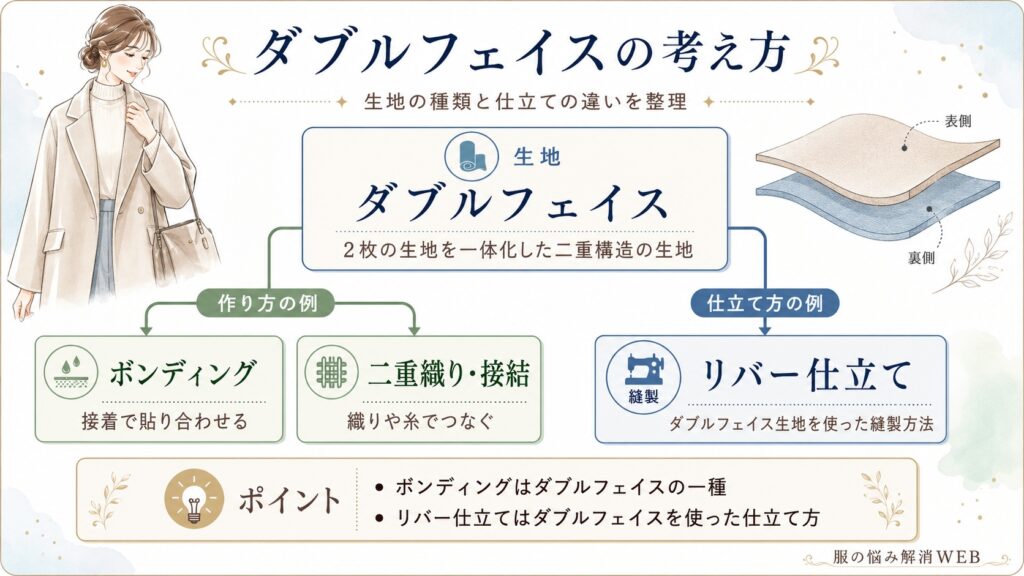 ダブルフェイスの考え方

生地の種類と仕立ての違いを整理

生地
ダブルフェイス
2枚の生地を一体化した二重構造の生地

表側
裏側

作り方の例

ボンディング
接着で貼り合わせる

二重織り・接結
織りや糸でつなぐ

仕立て方の例

縫製
リバー仕立て
ダブルフェイス生地を使った縫製方法

ポイント
• ボンディングはダブルフェイスの一種
• リバー仕立てはダブルフェイスを使った仕立て方

服の悩み解消WEB